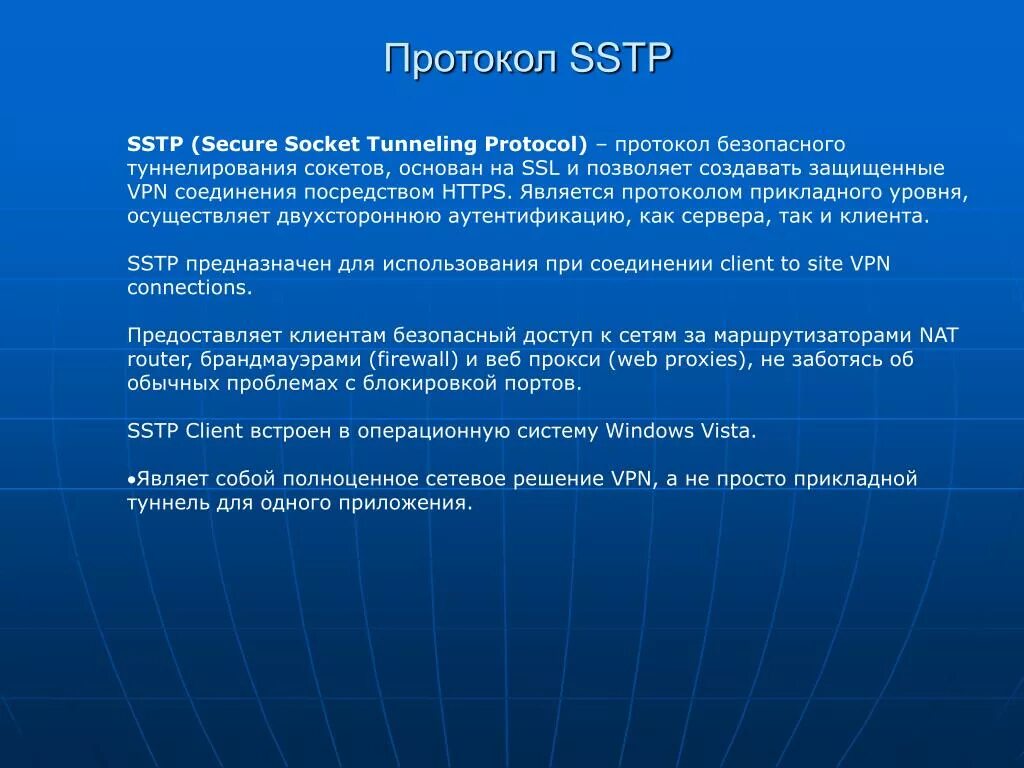 Протокол SSTP

SSTP (Secure Socket Tunneling Protocol) – протокол безопасного туннелирования сокетов, основан на SSL и позволяет создавать защищенные VPN соединения посредством HTTPS. Является протоколом прикладного уровня, осуществляет двухстороннюю аутентификацию, как сервера, так и клиента.

SSTP предназначен для использования при соединении client to site VPN connections.

Предоставляет клиентам безопасный доступ к сетям за маршрутизаторами NAT router, брандмауэрами (firewall) и веб прокси (web proxies), не заботясь об обычных проблемах с блокировкой портов.

SSTP Client встроен в операционную систему Windows Vista.

•Являет собой полноценное сетевое решение VPN, а не просто прикладной туннель для одного приложения.